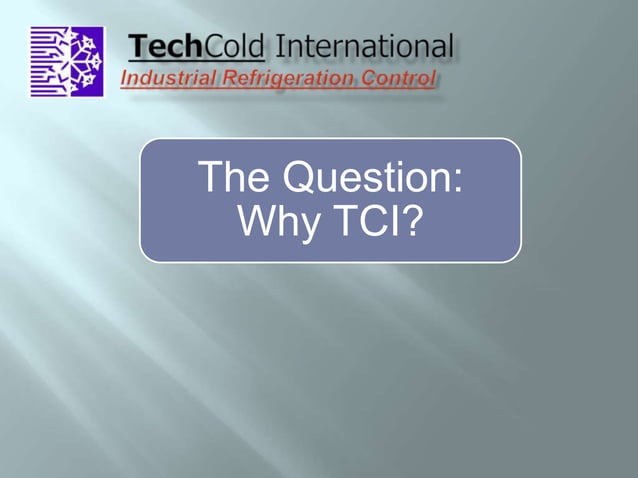 TechCold International
Industrial Refrigeration Control

The Question:
Why TCI?